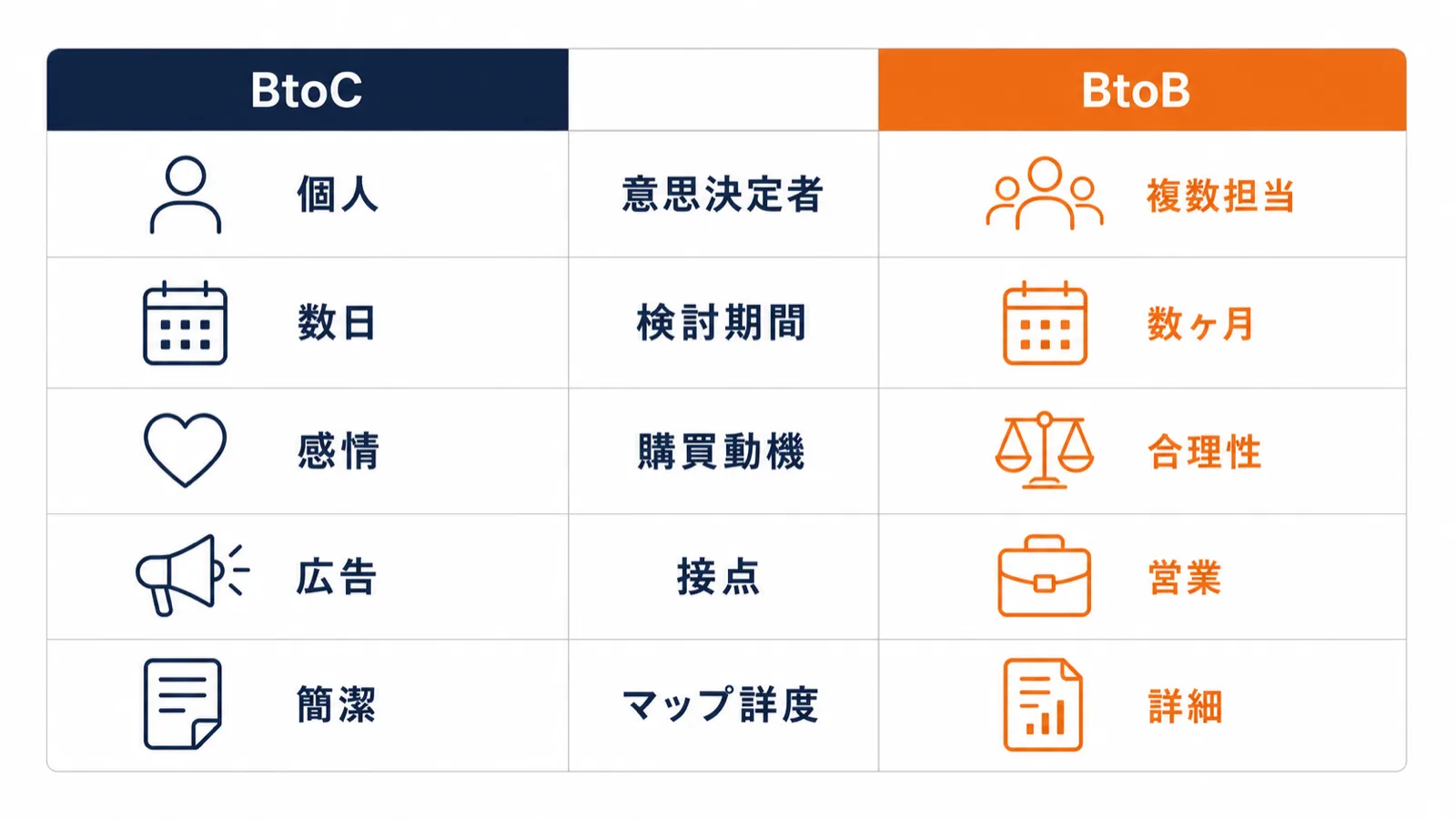 | BtoC | | BtoB |
|---|---|---|
| 個人 | 意思決定者 | 複数担当 |
| 数日 | 検討期間 | 数ヶ月 |
| 感情 | 購買動機 | 合理性 |
| 広告 | 接点 | 営業 |
| 簡潔 | マップ詳度 | 詳細 |